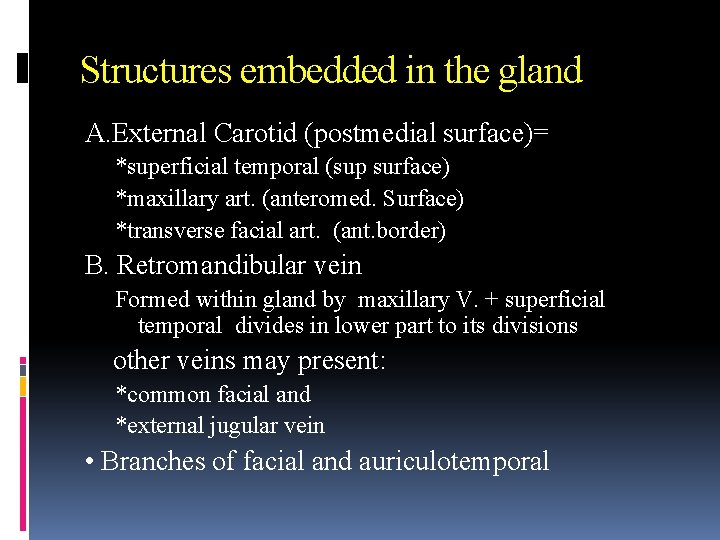 Structures embedded in the gland

A.External Carotid (postmedial surface)=

*superficial temporal (sup surface)

*maxillary art. (anteromed. Surface)

*transverse facial art. (ant.border)

B. Retromandibular vein

Formed within gland by maxillary V. + superficial temporal divides in lower part to its divisions

other veins may present:

*common facial and

*external jugular vein

• Branches of facial and auriculotemporal